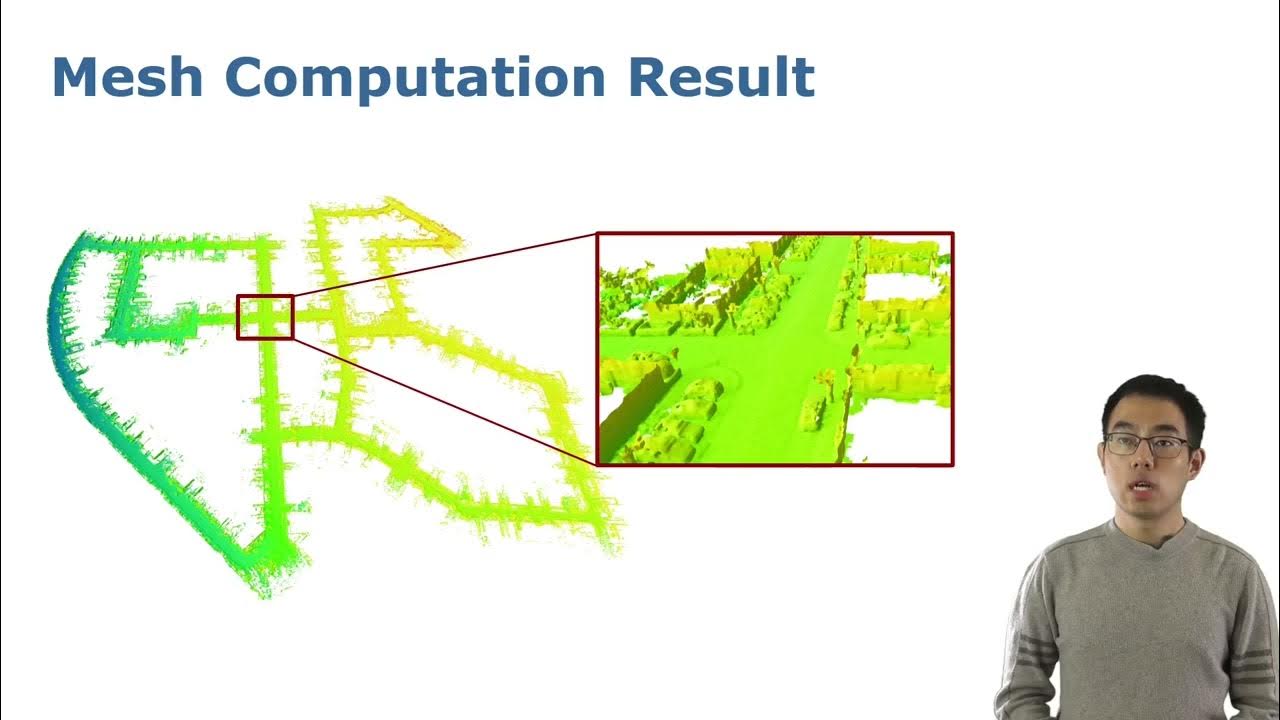 Mesh Computation Result